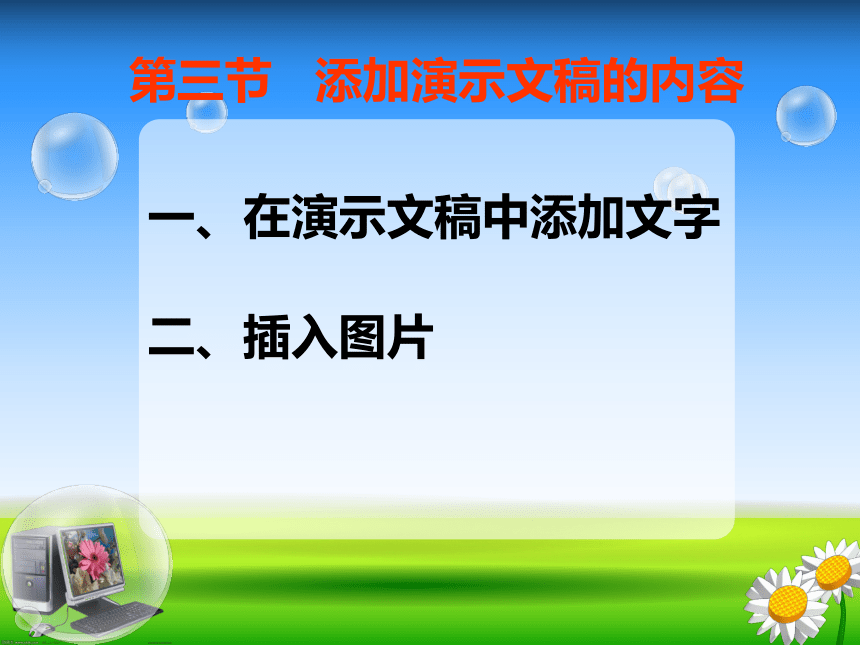 第三节　添加演示文稿的内容

一、在演示文稿中添加文字

二、插入图片